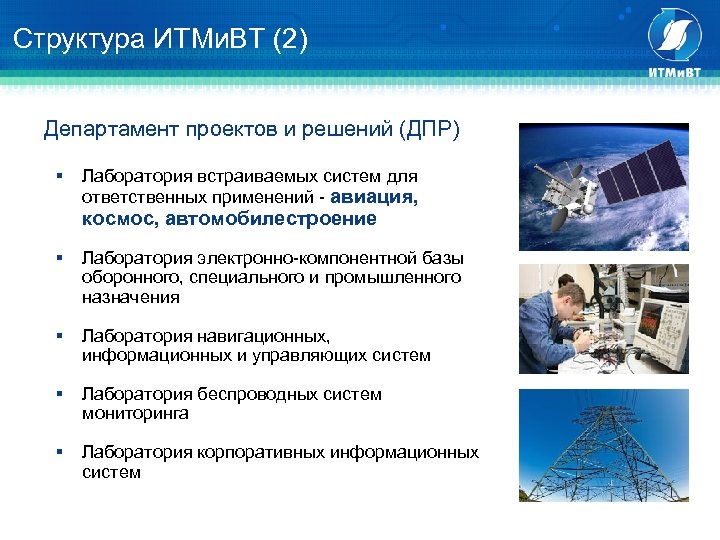 Структура ИТМиВТ (2)

ИТМиВТ

Департамент проектов и решений (ДПР)

▪ Лаборатория встраиваемых систем для ответственных применений - авиация, космос, автомобилестроение

▪ Лаборатория электронно-компонентной базы оборонного, специального и промышленного назначения

▪ Лаборатория навигационных, информационных и управляющих систем

▪ Лаборатория беспроводных систем мониторинга

▪ Лаборатория корпоративных информационных систем